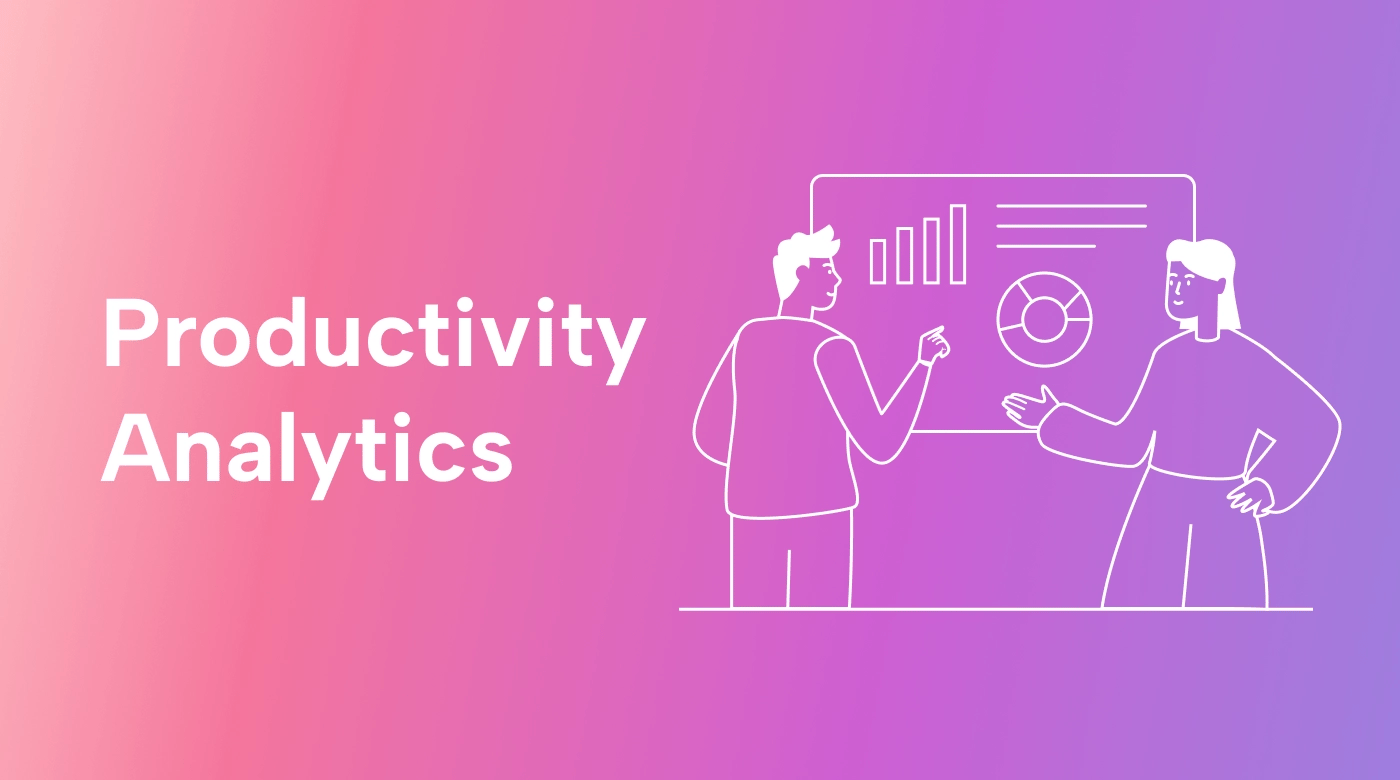 Productivity
Analytics